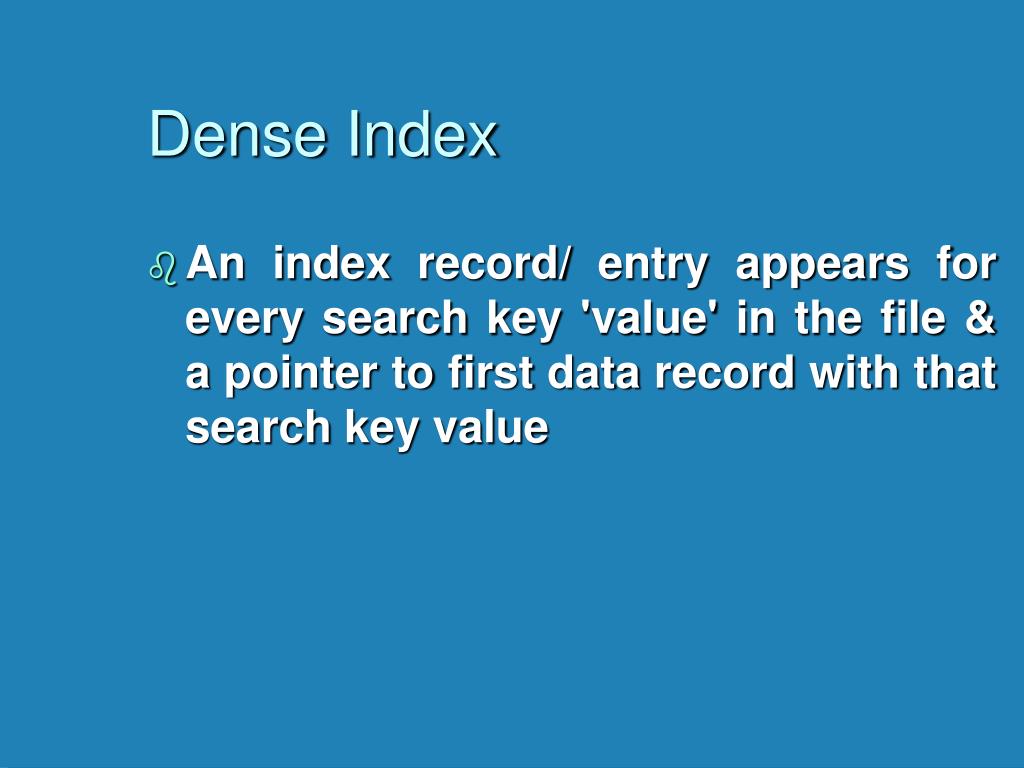 Dense Index

An index record/ entry appears for every search key 'value' in the file & a pointer to first data record with that search key value